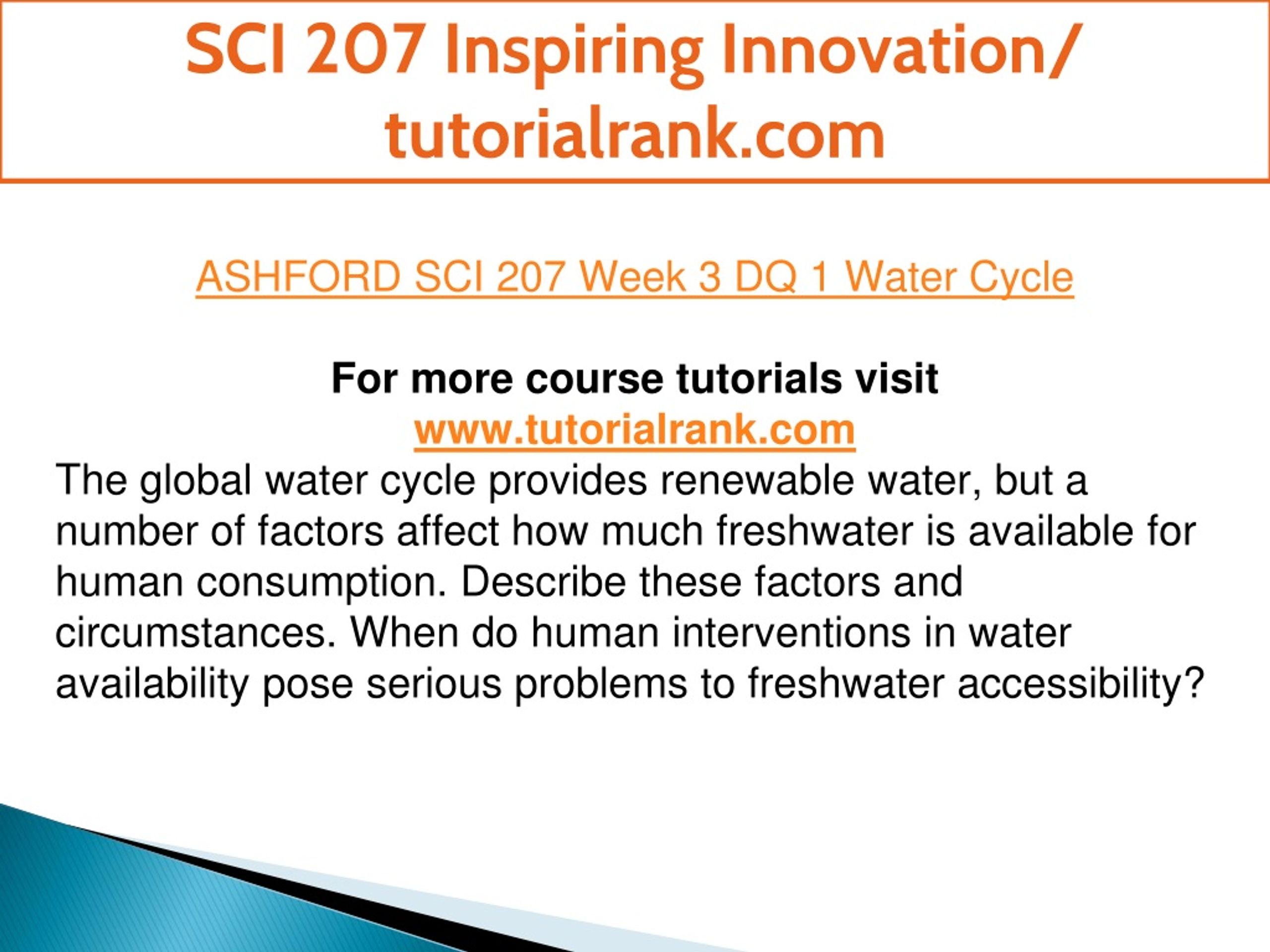 SCI 207 Inspiring Innovation/ tutorialrank.com

ASHFORD SCI 207 Week 3 DQ 1 Water Cycle

For more course tutorials visit
www.tutorialrank.com
The global water cycle provides renewable water, but a number of factors affect how much freshwater is available for human consumption. Describe these factors and circumstances. When do human interventions in water availability pose serious problems to freshwater accessibility?